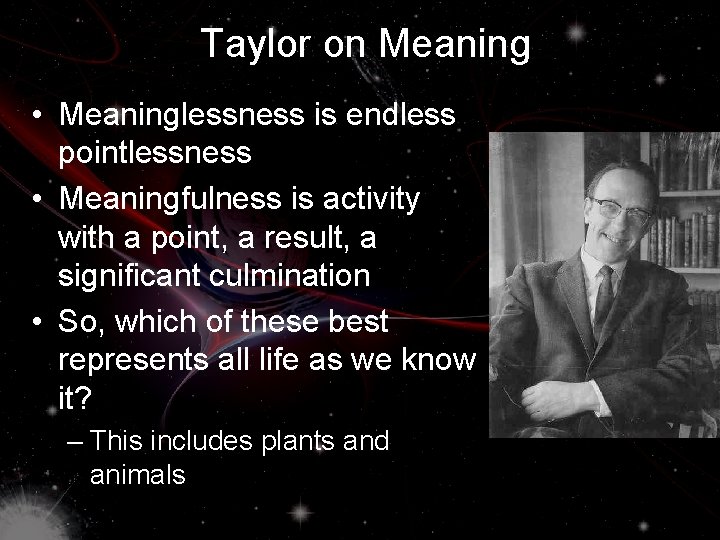 Taylor on Meaning

• Meaninglessness is endless pointlessness
• Meaningfulness is activity with a point, a result, a significant culmination
• So, which of these best represents all life as we know it?
  – This includes plants and animals